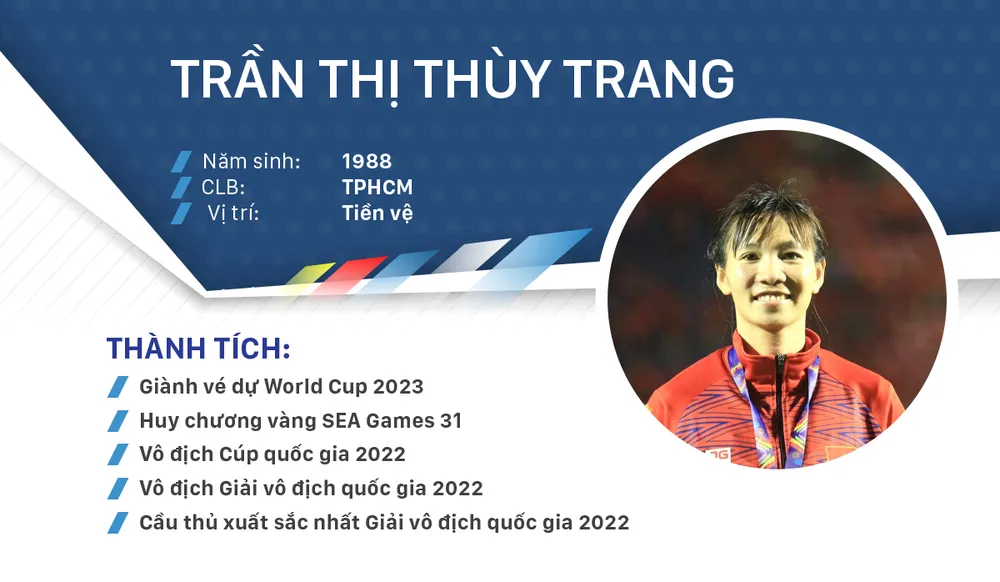 TRẦN THỊ THÙY TRANG

Năm sinh: 1988
CLB: TPHCM
Vị trí: Tiền vệ

THÀNH TÍCH:
Giành vé dự World Cup 2023
Huy chương vàng SEA Games 31
Vô địch Cúp quốc gia 2022
Vô địch Giải vô địch quốc gia 2022
Cầu thủ xuất sắc nhất Giải vô địch quốc gia 2022